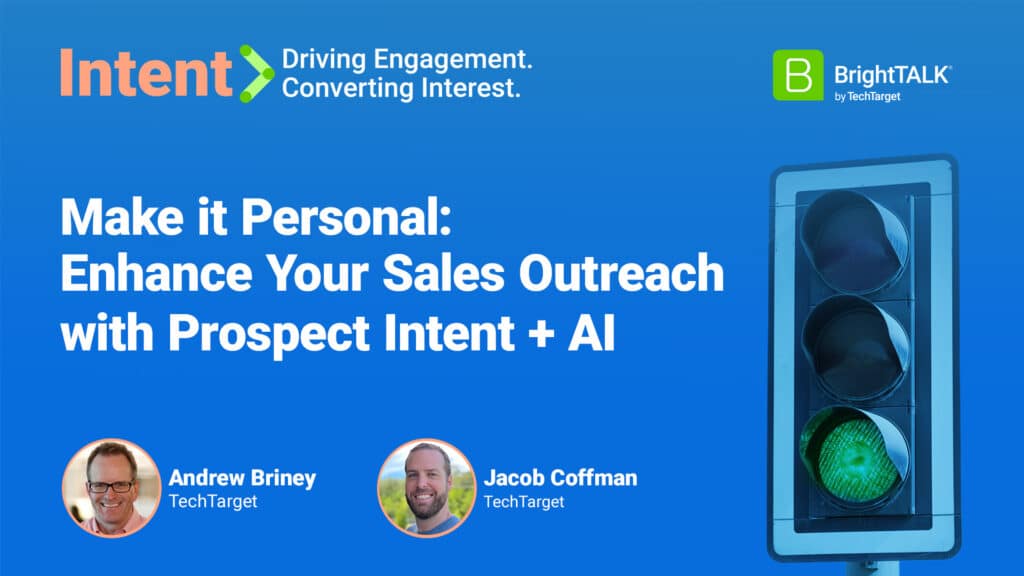 Intent Driving Engagement. Converting Interest.

B BrightTALK® by TechTarget

Make it Personal: Enhance Your Sales Outreach with Prospect Intent + AI

Andrew Briney
TechTarget

Jacob Coffman
TechTarget